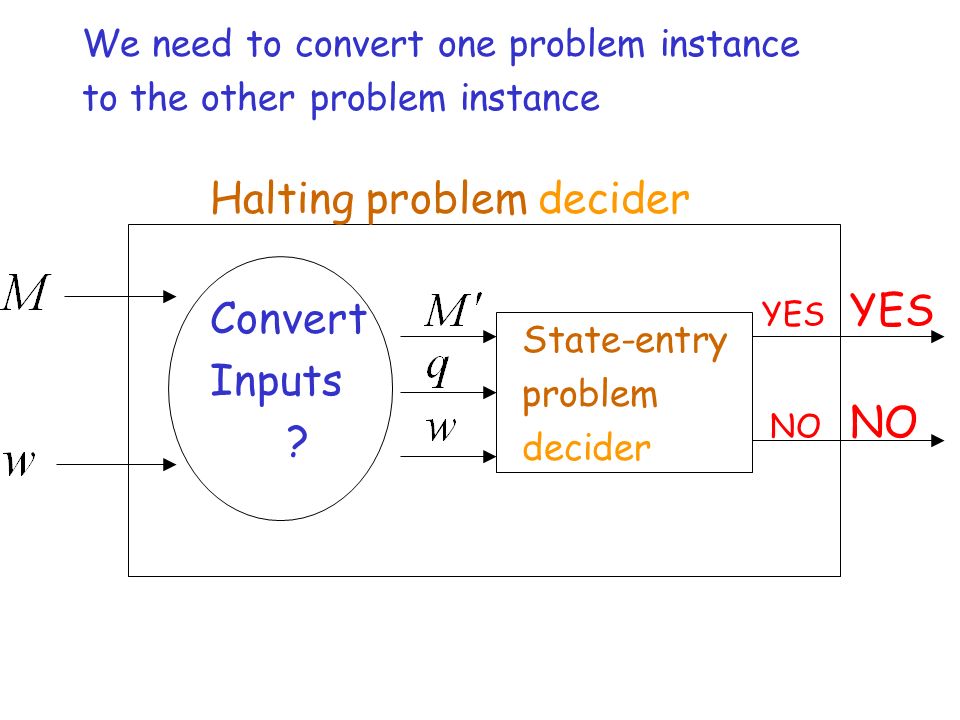 We need to convert one problem instance to the other problem instance

Halting problem decider

$M$

$w$

Convert Inputs ?

$M'$
$q$
$w$

State-entry problem decider

YES YES

NO NO